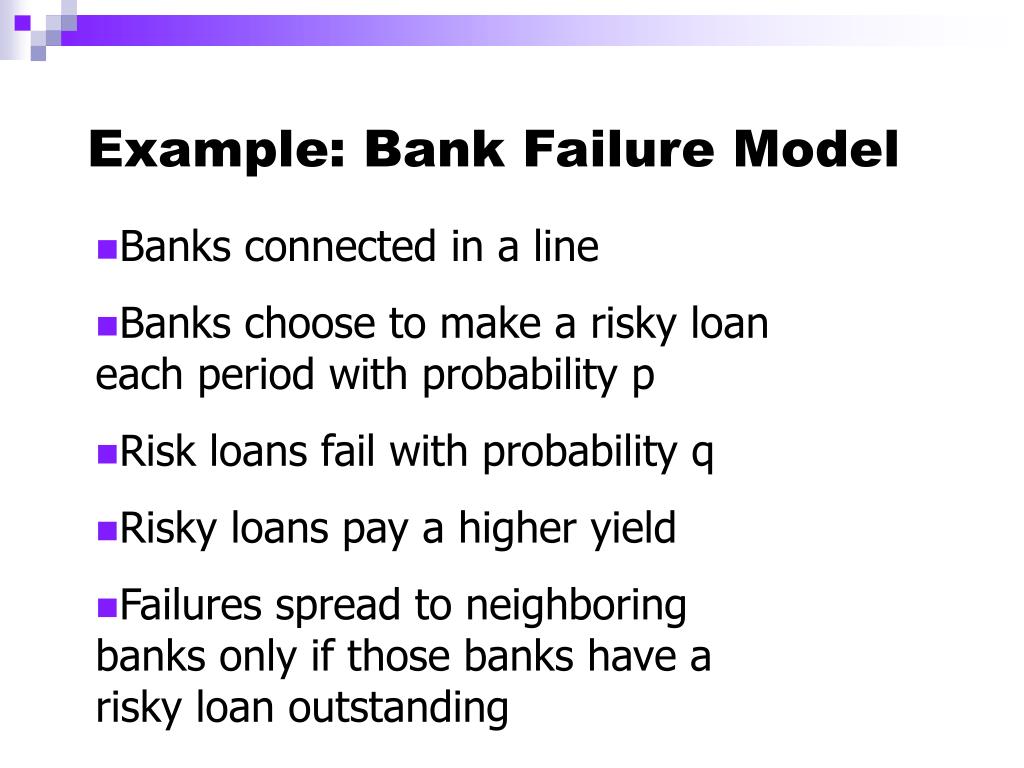 Example: Bank Failure Model

Banks connected in a line

Banks choose to make a risky loan each period with probability p

Risk loans fail with probability q

Risky loans pay a higher yield

Failures spread to neighboring banks only if those banks have a risky loan outstanding